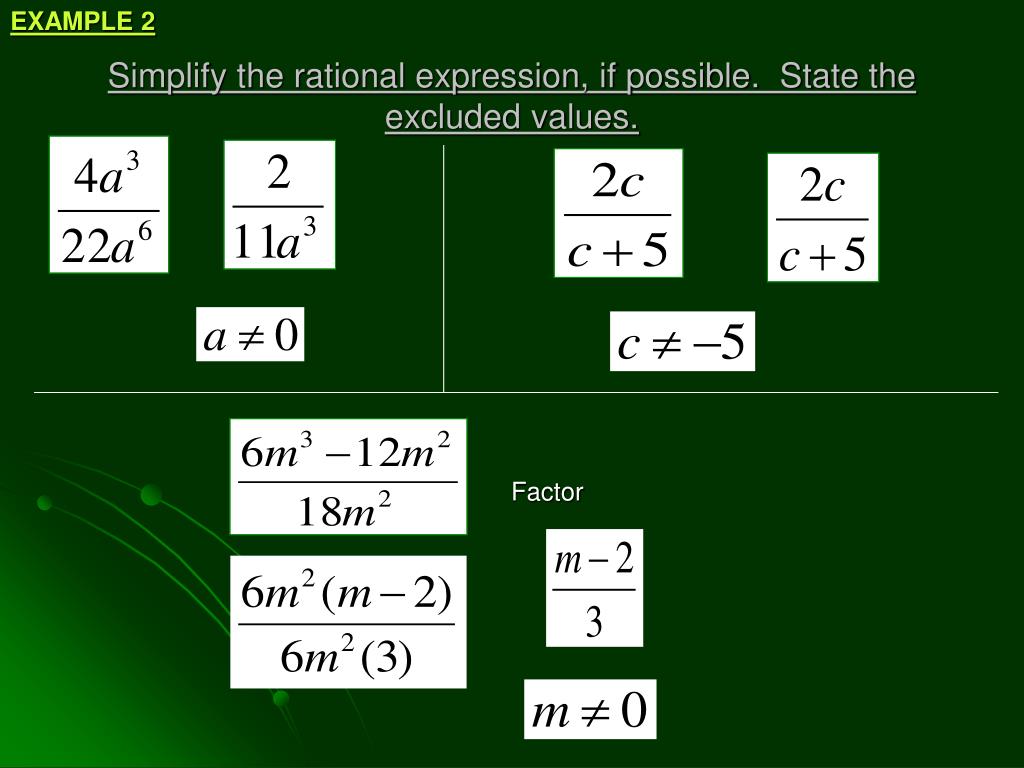 EXAMPLE 2

Simplify the rational expression, if possible. State the excluded values.

$\frac{4a^3}{22a^6}$

$\frac{2}{11a^3}$

$a \neq 0$

$\frac{2c}{c+5}$

$\frac{2c}{c+5}$

$c \neq -5$

$\frac{6m^3 - 12m^2}{18m^2}$

Factor

$\frac{6m^2(m-2)}{6m^2(3)}$

$\frac{m-2}{3}$

$m \neq 0$